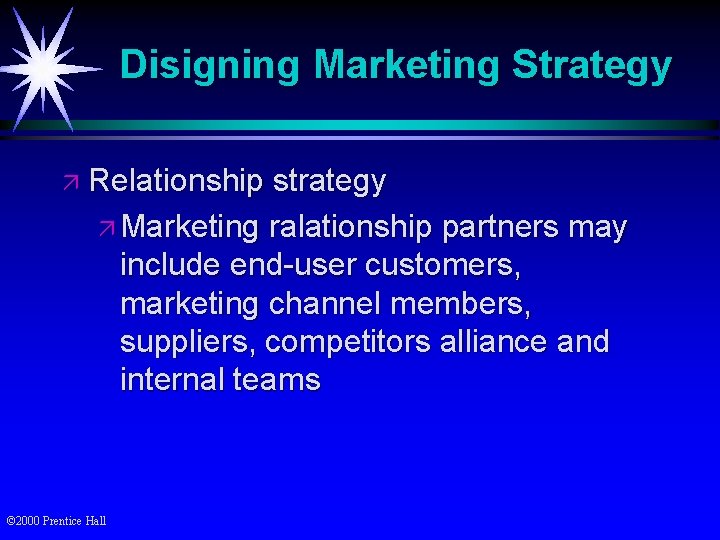 Disigning Marketing Strategy

↗ Relationship strategy

↗ Marketing ralationship partners may include end-user customers, marketing channel members, suppliers, competitors alliance and internal teams

©2000 Prentice Hall